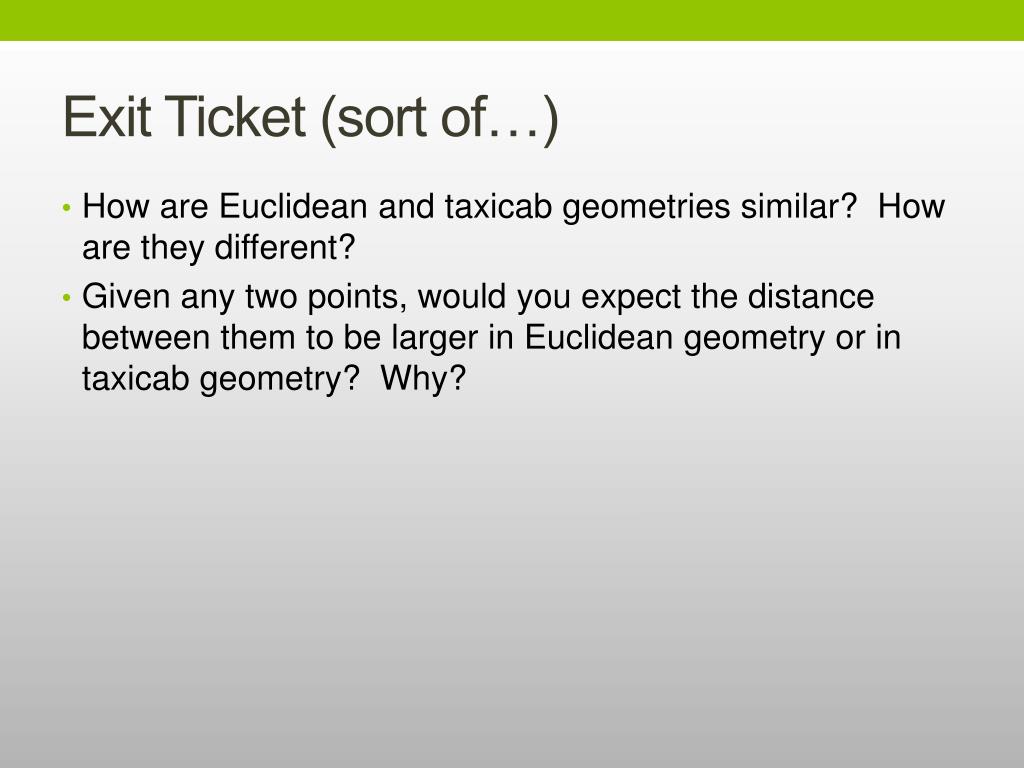 Exit Ticket (sort of…)

• How are Euclidean and taxicab geometries similar?  How are they different?

• Given any two points, would you expect the distance between them to be larger in Euclidean geometry or in taxicab geometry?  Why?